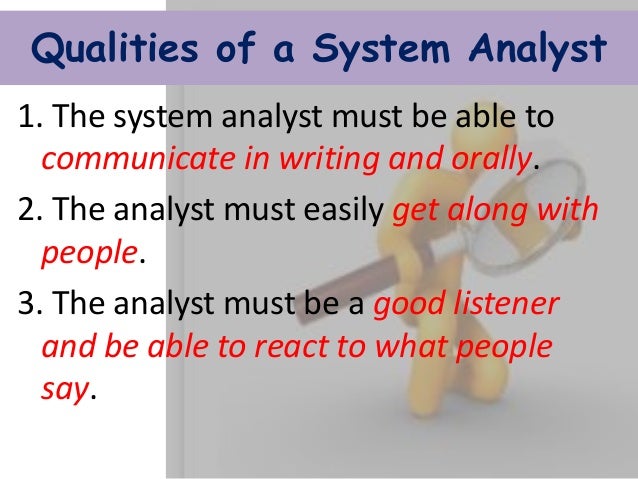 Qualities of a System Analyst

1. The system analyst must be able to communicate in writing and orally.

2. The analyst must easily get along with people.

3. The analyst must be a good listener and be able to react to what people say.